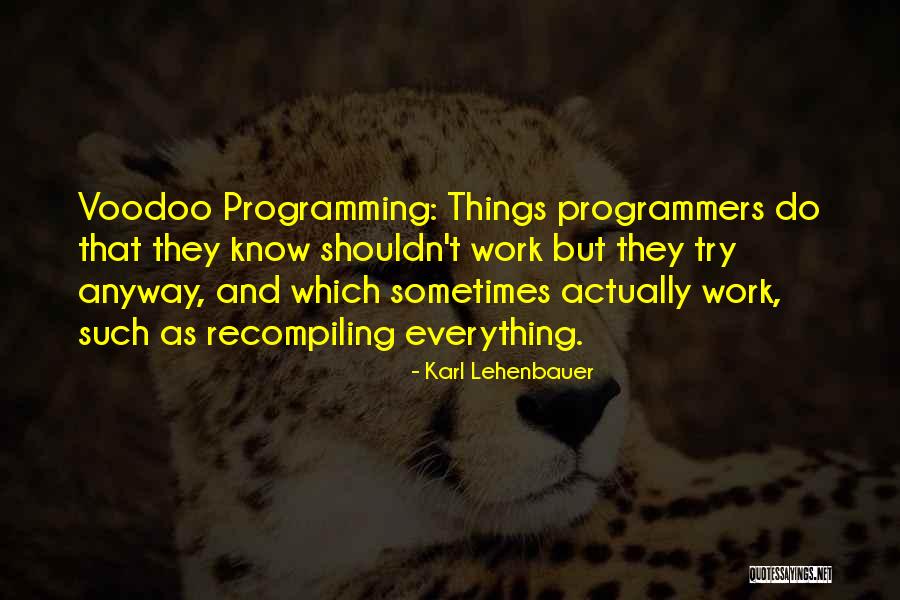 Voodoo Programming: Things programmers do that they know shouldn't work but they try anyway, and which sometimes actually work, such as recompiling everything.

- Karl Lehenbauer

QUOTESSAYINGS.NET